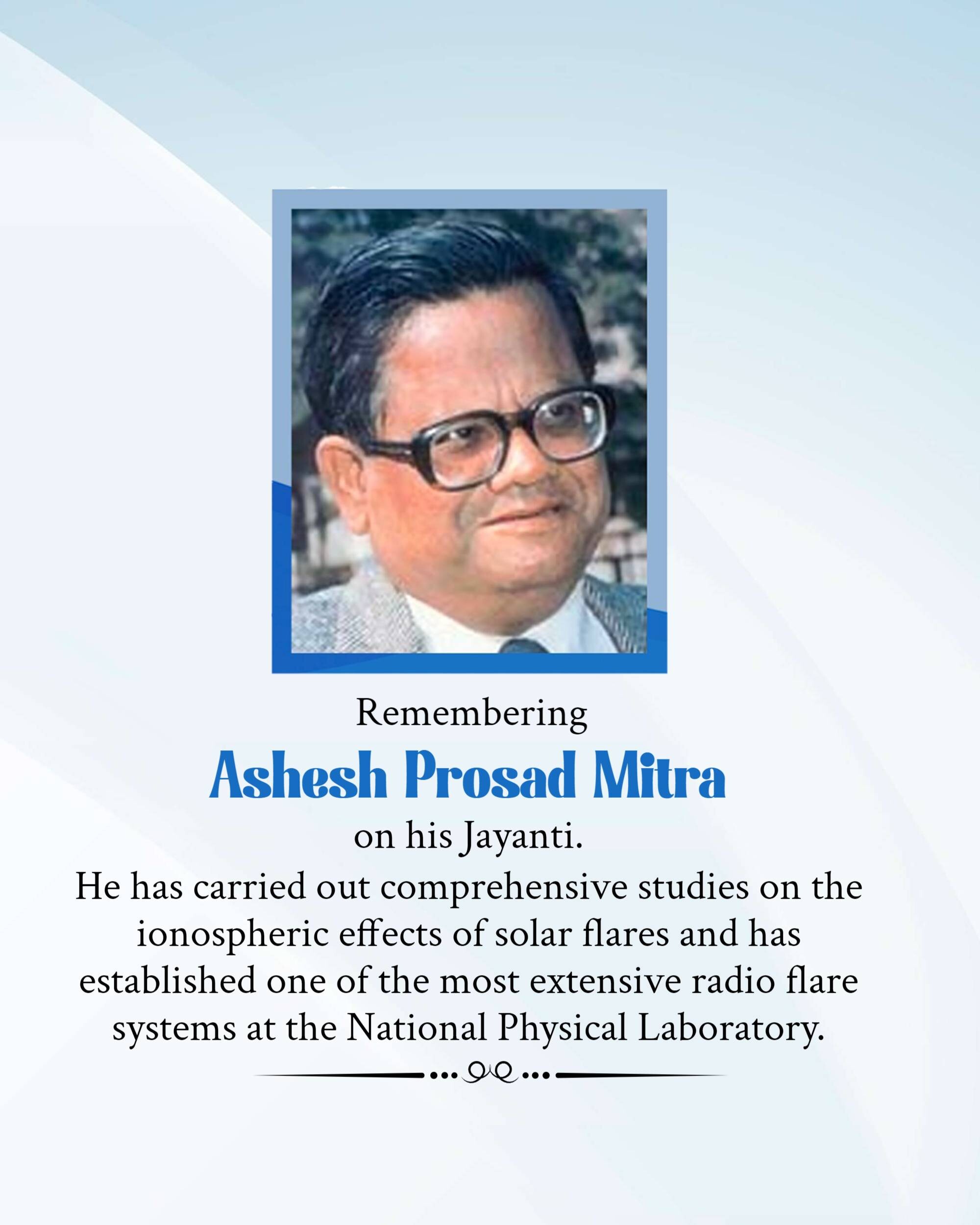 Remembering
Ashesh Prosad Mitra
on his Jayanti.

He has carried out comprehensive studies on the ionospheric effects of solar flares and has established one of the most extensive radio flare systems at the National Physical Laboratory.